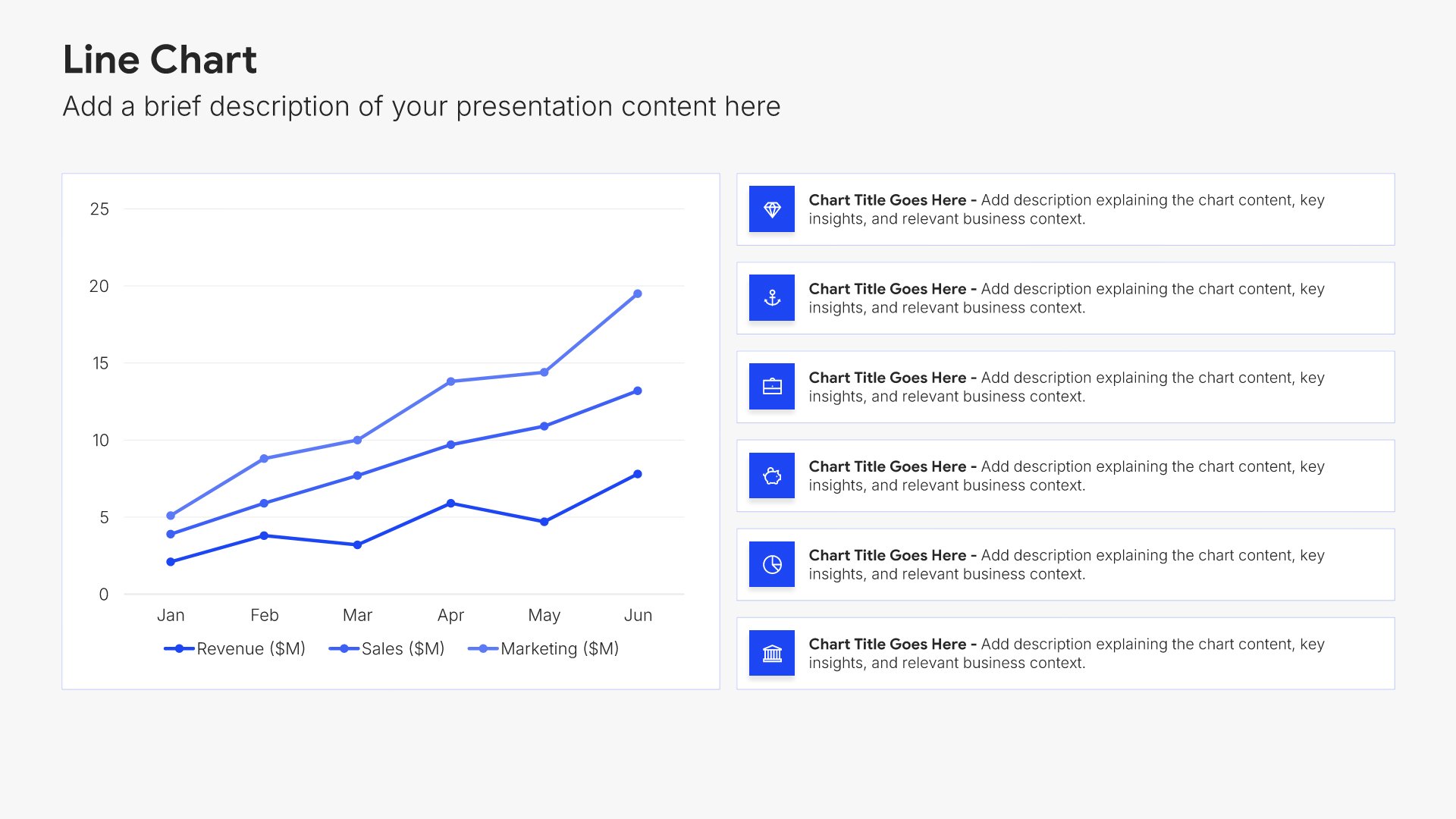 Line Chart

Add a brief description of your presentation content here

25
20
15
10
5
0

Jan Feb Mar Apr May Jun

Revenue ($M) Sales ($M) Marketing ($M)

Chart Title Goes Here - Add description explaining the chart content, key insights, and relevant business context.

Chart Title Goes Here - Add description explaining the chart content, key insights, and relevant business context.

Chart Title Goes Here - Add description explaining the chart content, key insights, and relevant business context.

Chart Title Goes Here - Add description explaining the chart content, key insights, and relevant business context.

Chart Title Goes Here - Add description explaining the chart content, key insights, and relevant business context.

Chart Title Goes Here - Add description explaining the chart content, key insights, and relevant business context.